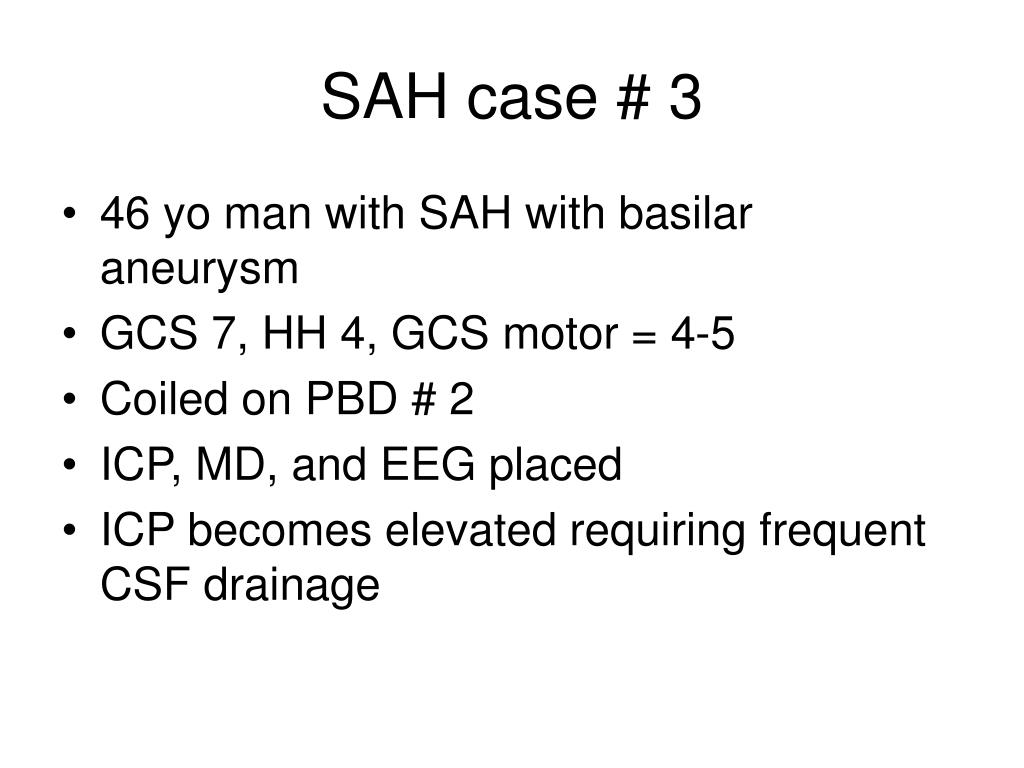 SAH case # 3

• 46 yo man with SAH with basilar aneurysm
• GCS 7, HH 4, GCS motor = 4-5
• Coiled on PBD # 2
• ICP, MD, and EEG placed
• ICP becomes elevated requiring frequent CSF drainage